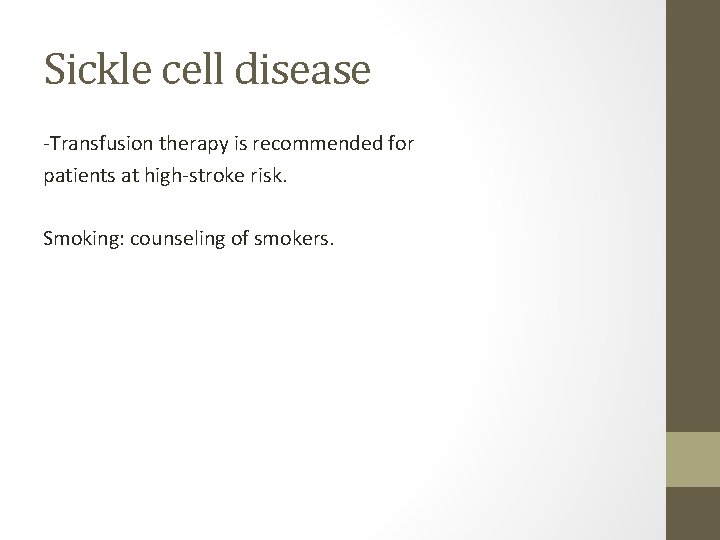 Sickle cell disease

-Transfusion therapy is recommended for patients at high-stroke risk.

Smoking: counseling of smokers.